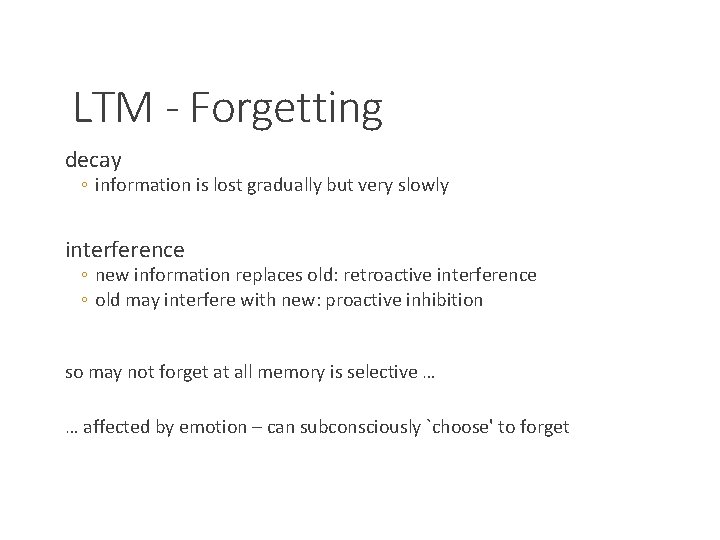 LTM - Forgetting

decay
◦ information is lost gradually but very slowly

interference
◦ new information replaces old: retroactive interference
◦ old may interfere with new: proactive inhibition

so may not forget at all memory is selective …

… affected by emotion – can subconsciously `choose' to forget